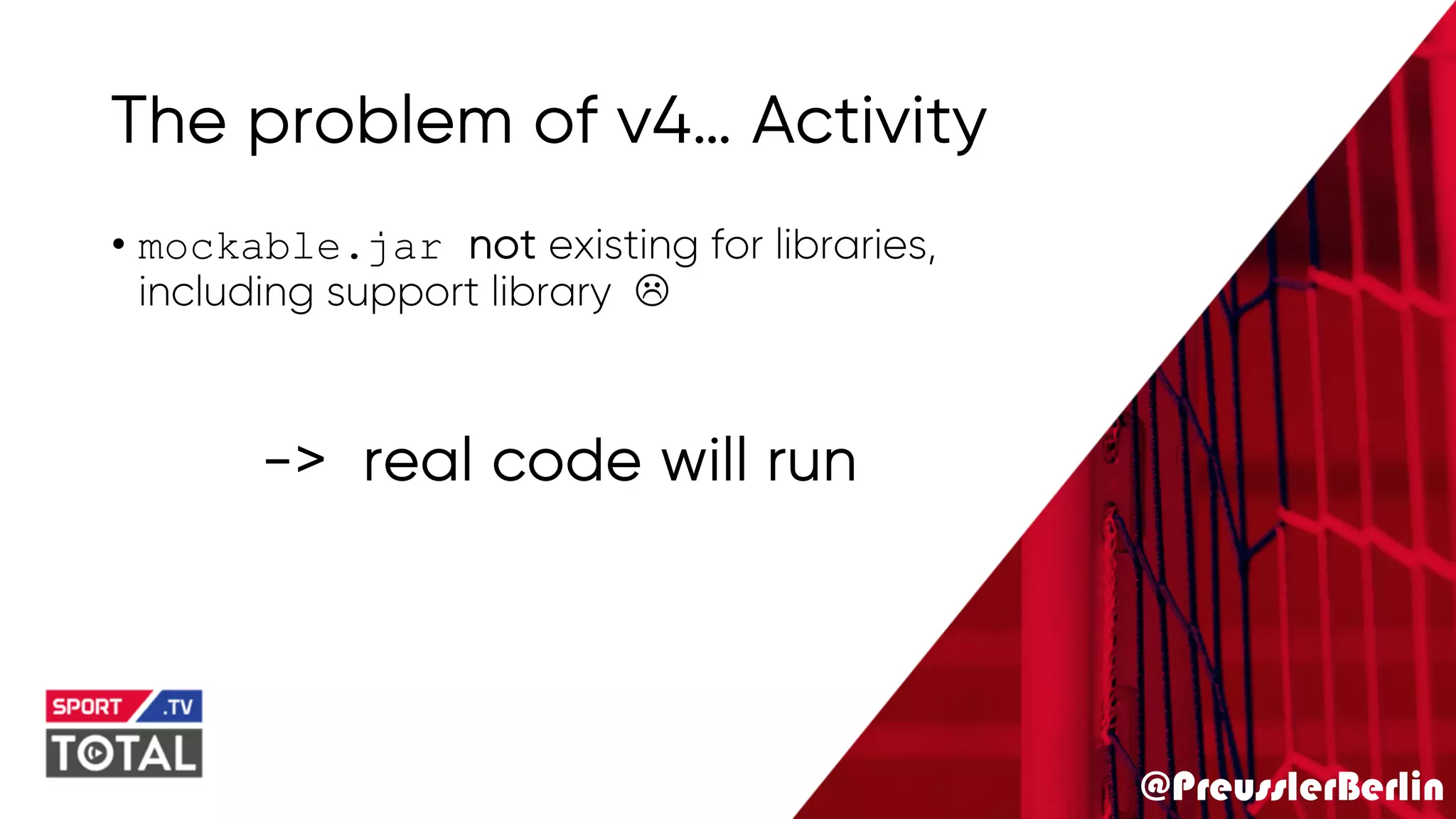 The problem of v4... Activity

• mockable.jar not existing for libraries, including support library ☹

-> real code will run

SPORT .TV
TOTAL

@PreusslerBerlin